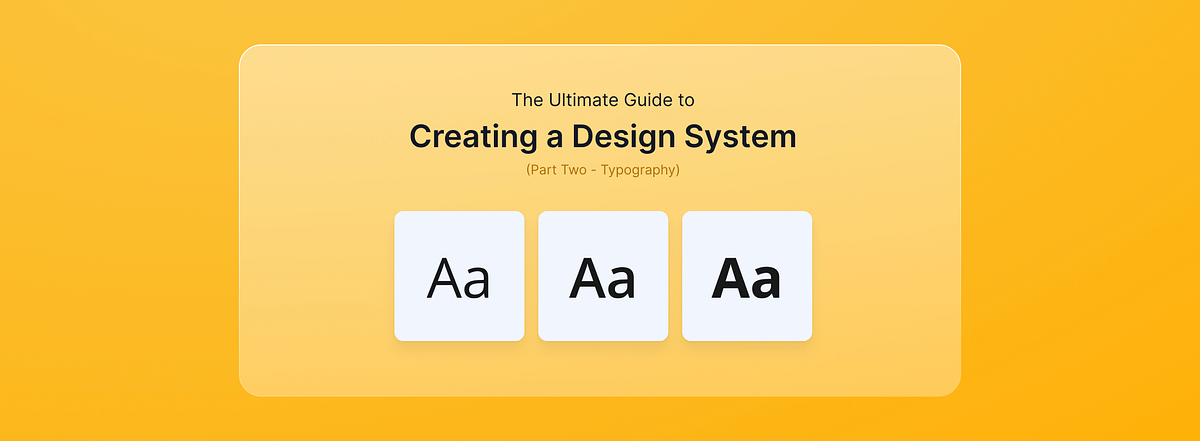 The Ultimate Guide to

Creating a Design System

(Part Two - Typography)

Aa

Aa

Aa